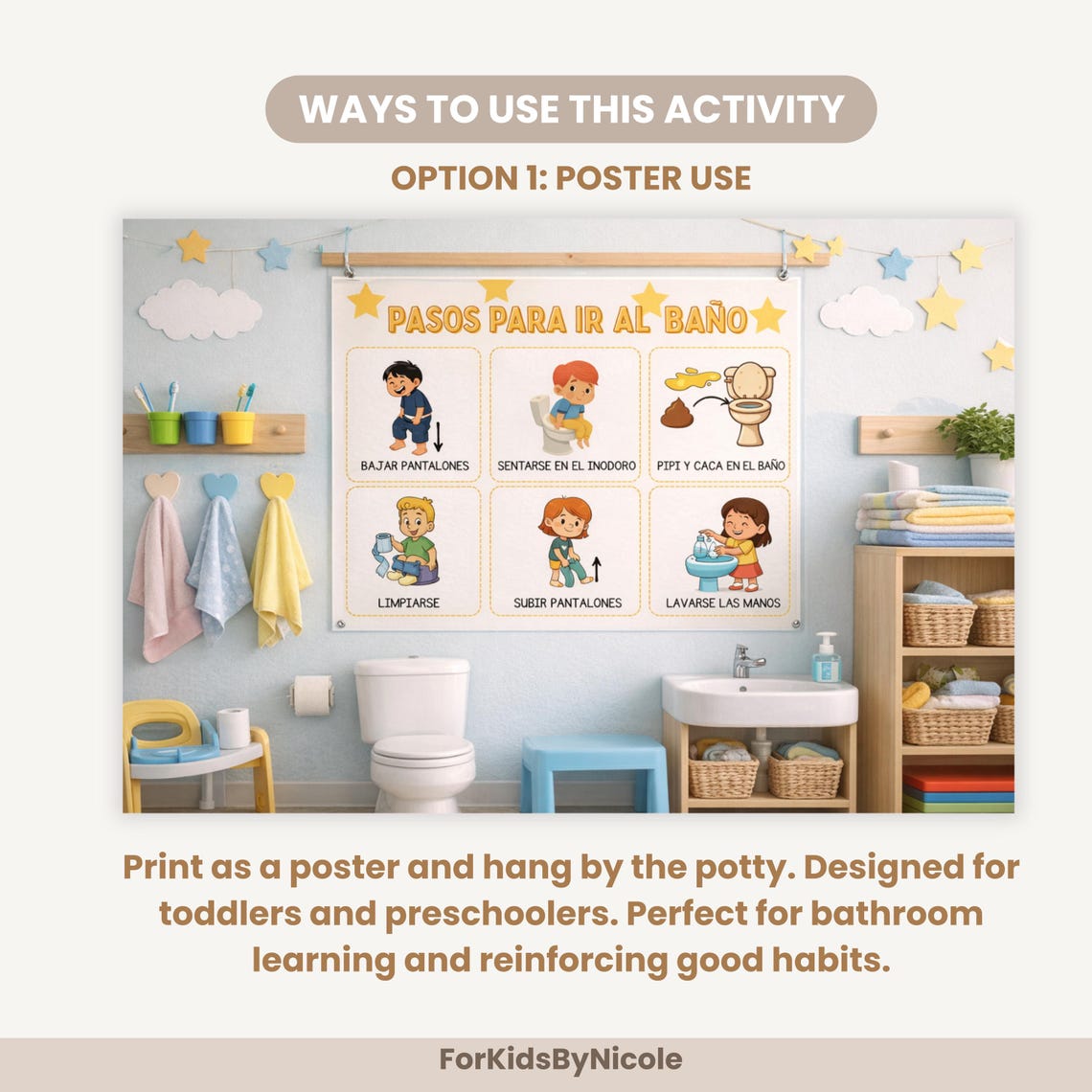 WAYS TO USE THIS ACTIVITY

OPTION 1: POSTER USE

PASOS PARA IR AL BAÑO

BAJAR PANTALONES

SENTARSE EN EL INODORO

PIPI Y CACA EN EL BAÑO

LIMPIARSE

SUBIR PANTALONES

LAVARSE LAS MANOS

Print as a poster and hang by the potty. Designed for toddlers and preschoolers. Perfect for bathroom learning and reinforcing good habits.

ForKidsByNicole